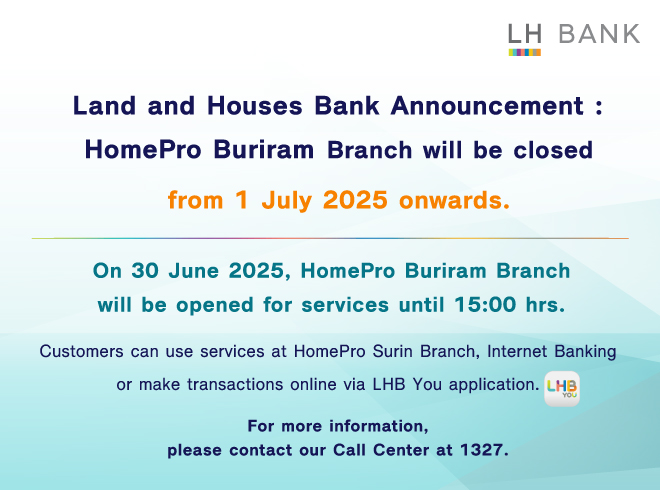 LH BANK

Land and Houses Bank Announcement :
HomePro Buriram Branch will be closed
from 1 July 2025 onwards.

On 30 June 2025, HomePro Buriram Branch will be opened for services until 15:00 hrs.

Customers can use services at HomePro Surin Branch, Internet Banking or make transactions online via LHB You application.

LHB YOU

For more information,
please contact our Call Center at 1327.